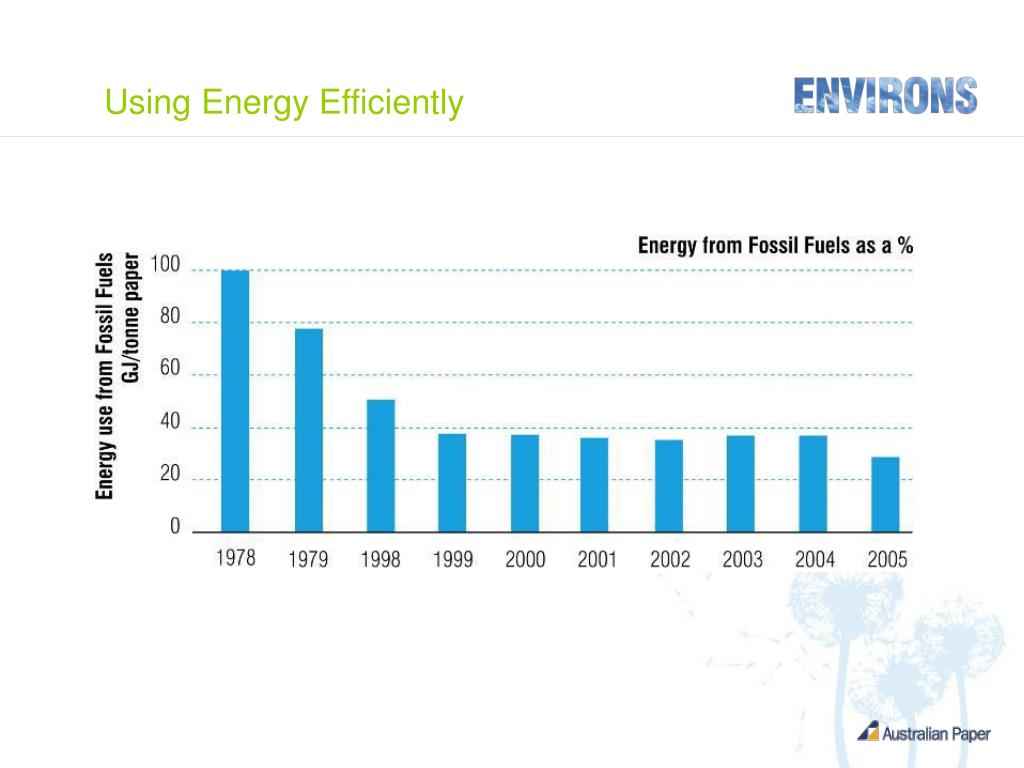 Using Energy Efficiently

ENVIRONS

Energy from Fossil Fuels as a %

Energy use from Fossil Fuels GJ/tonne paper

100
80
60
40
20
0

1978 1979 1998 1999 2000 2001 2002 2003 2004 2005

Australian Paper